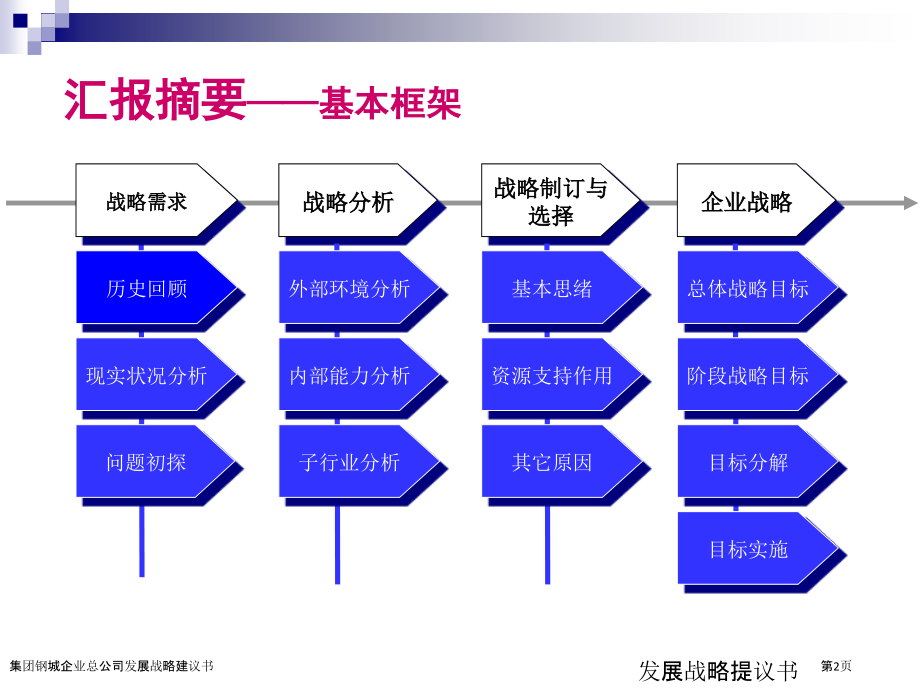 汇报摘要——基本框架

战略需求

历史回顾

现实状况分析

问题初探

战略分析

外部环境分析

内部能力分析

子行业分析

战略制订与选择

基本思绪

资源支持作用

其它原因

企业战略

总体战略目标

阶段战略目标

目标分解

目标实施

集团钢城企业总公司发展战略建议书

发展战略提议书

第2页